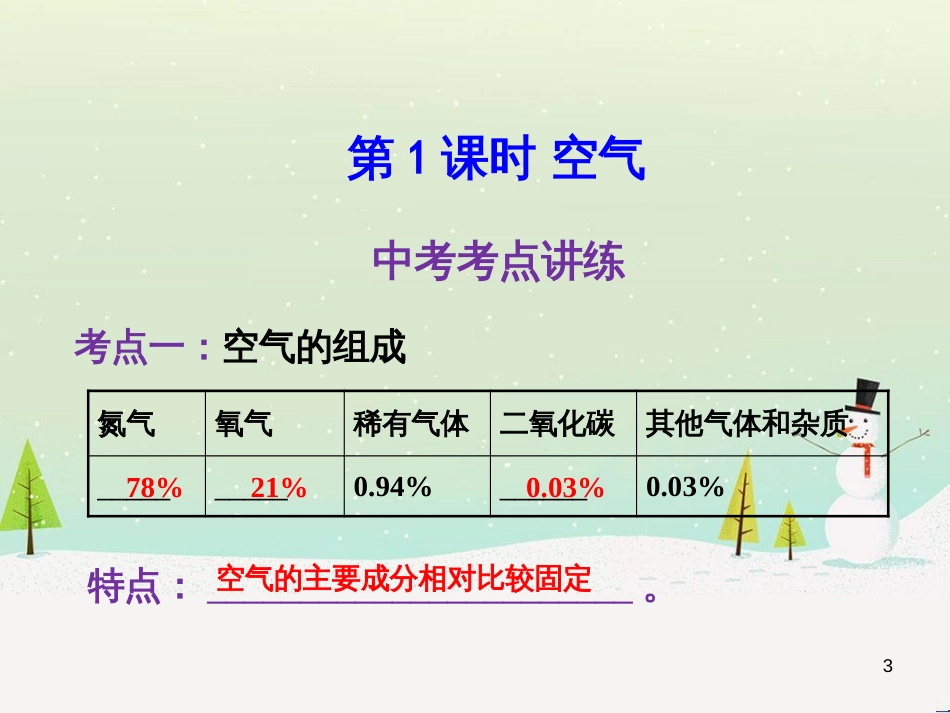 第 1 课时 空气

中考考点讲练

考点一：空气的组成

| 氮气 | 氧气 | 稀有气体 | 二氧化碳 | 其他气体和杂质 |
|---|---|---|---|---|
| 78% | 21% | 0.94% | 0.03% | 0.03% |

特点：空气的主要成分相对比较固定。

3